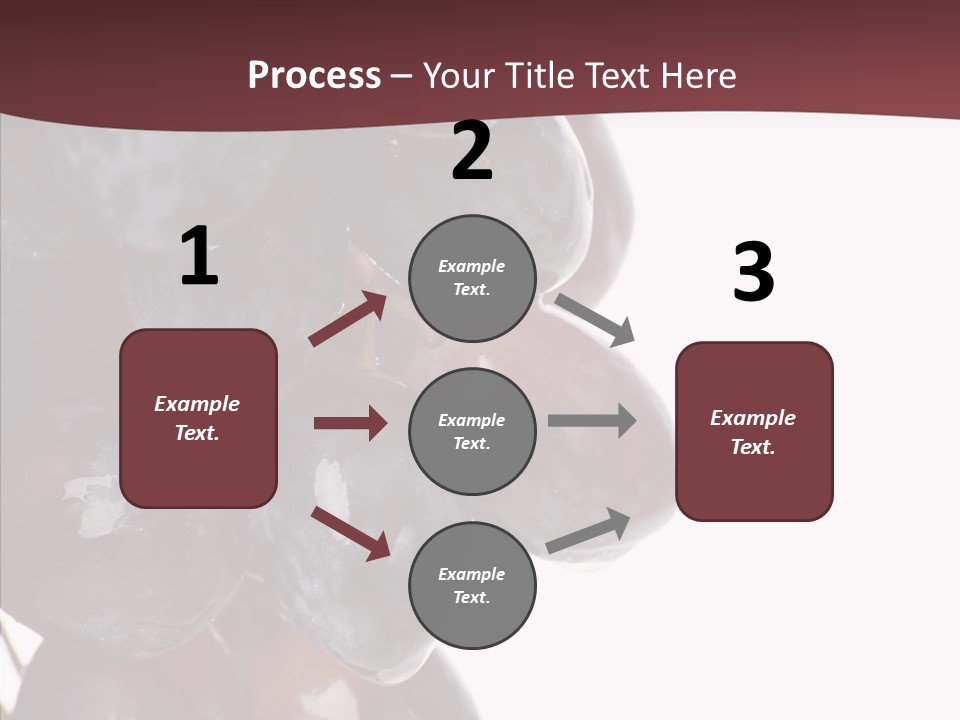 Process – Your Title Text Here

1

Example Text.

2

Example Text.

Example Text.

Example Text.

3

Example Text.